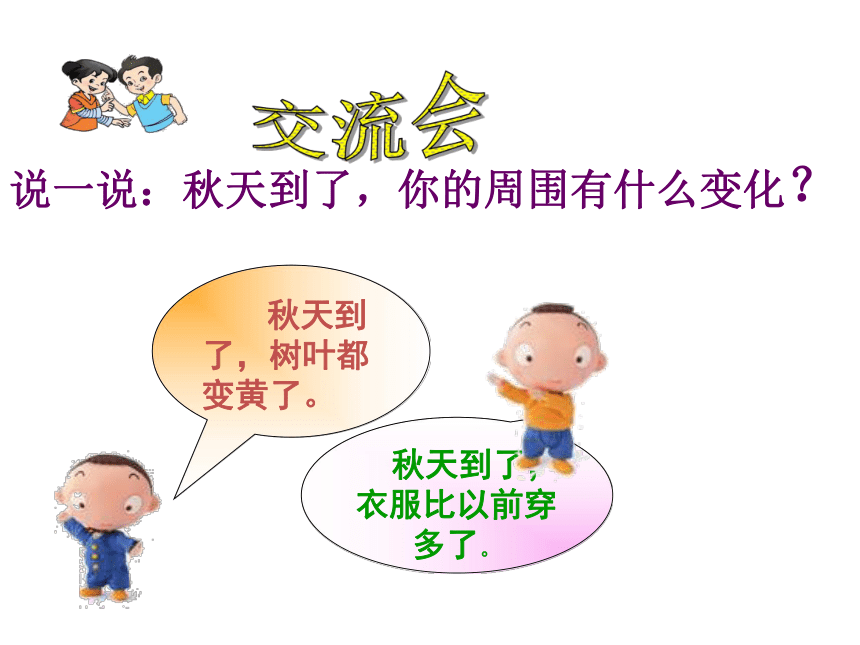 交流会

说一说：秋天到了，你的周围有什么变化？

秋天到了，树叶都变黄了。

秋天到了，衣服比以前穿多了。